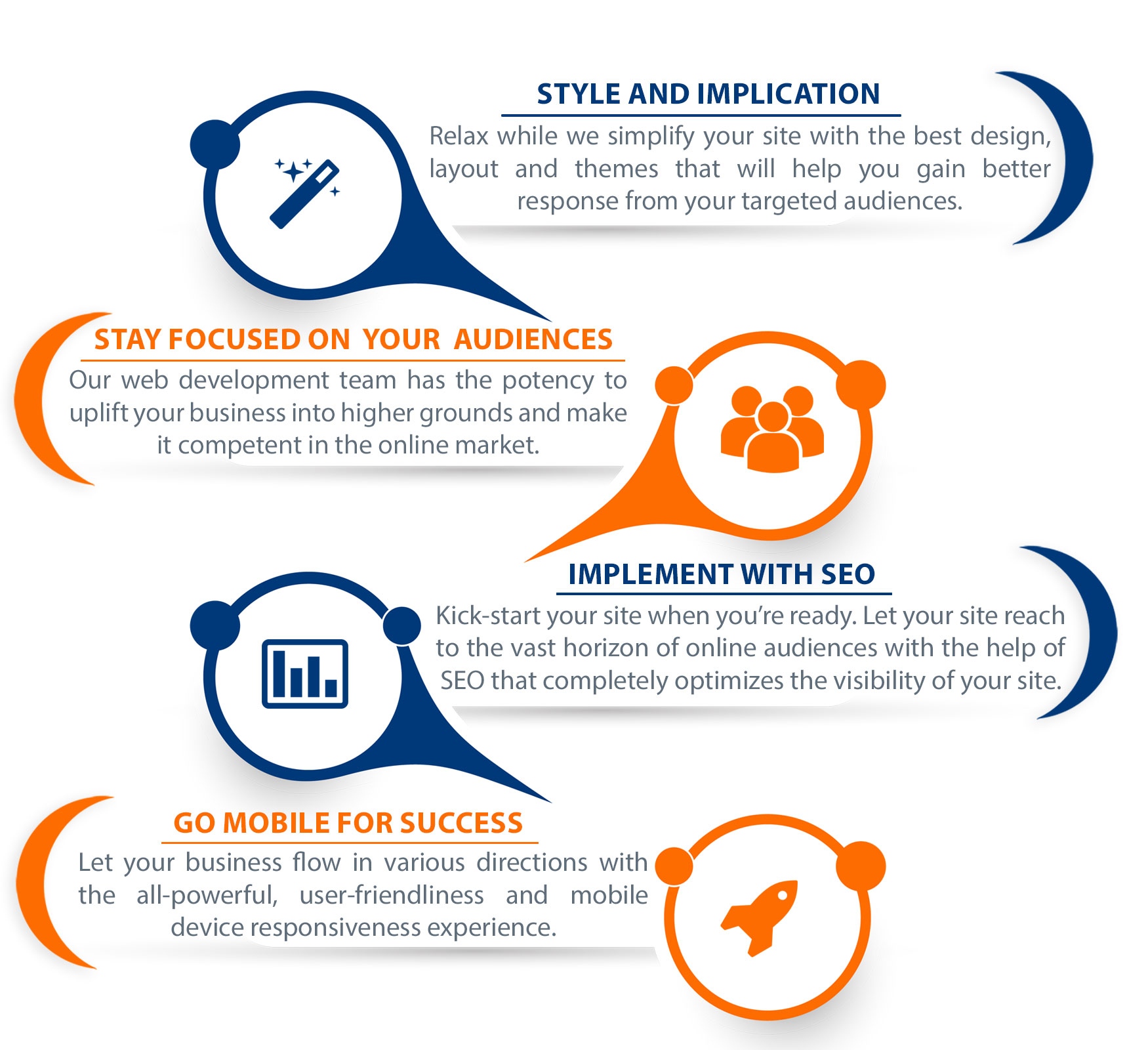 STYLE AND IMPLICATION

Relax while we simplify your site with the best design, layout and themes that will help you gain better response from your targeted audiences.

STAY FOCUSED ON YOUR AUDIENCES

Our web development team has the potency to uplift your business into higher grounds and make it competent in the online market.

IMPLEMENT WITH SEO

Kick-start your site when you're ready. Let your site reach to the vast horizon of online audiences with the help of SEO that completely optimizes the visibility of your site.

GO MOBILE FOR SUCCESS

Let your business flow in various directions with the all-powerful, user-friendliness and mobile device responsiveness experience.